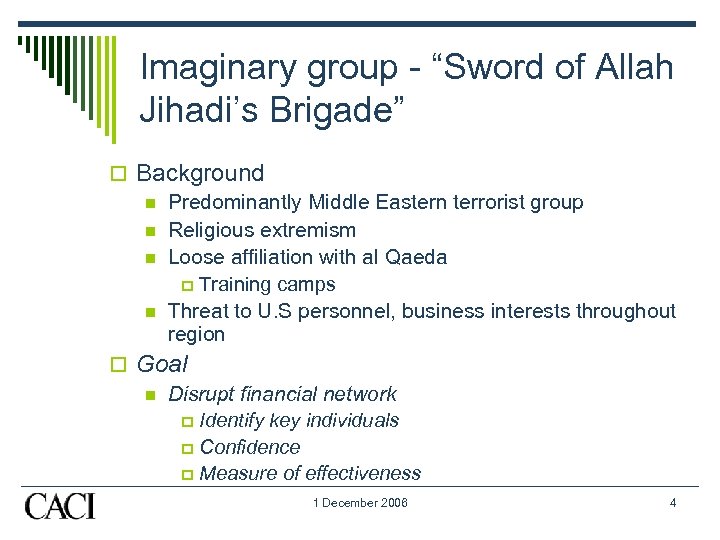 Imaginary group - “Sword of Allah Jihadi’s Brigade”

Background
Predominantly Middle Eastern terrorist group
Religious extremism
Loose affiliation with al Qaeda
Training camps
Threat to U.S personnel, business interests throughout region

Goal
Disrupt financial network
Identify key individuals
Confidence
Measure of effectiveness

CACI
1 December 2008
4